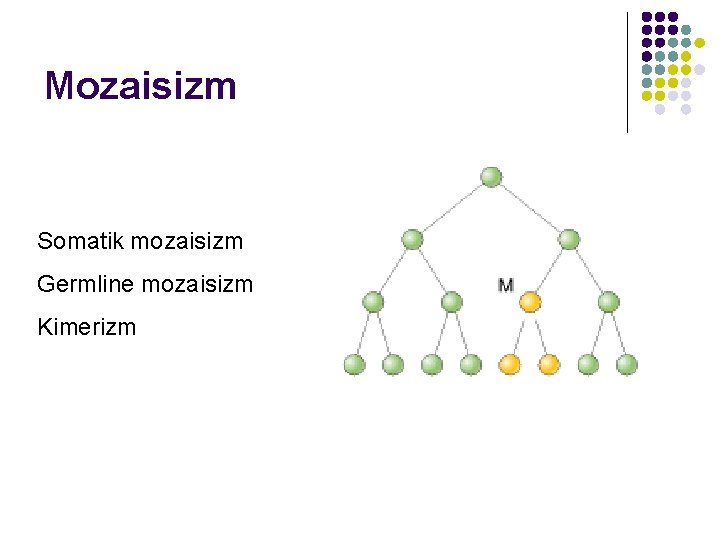 Mozaisizm

Somatik mozaisizm

Germline mozaisizm

Kimerizm

M